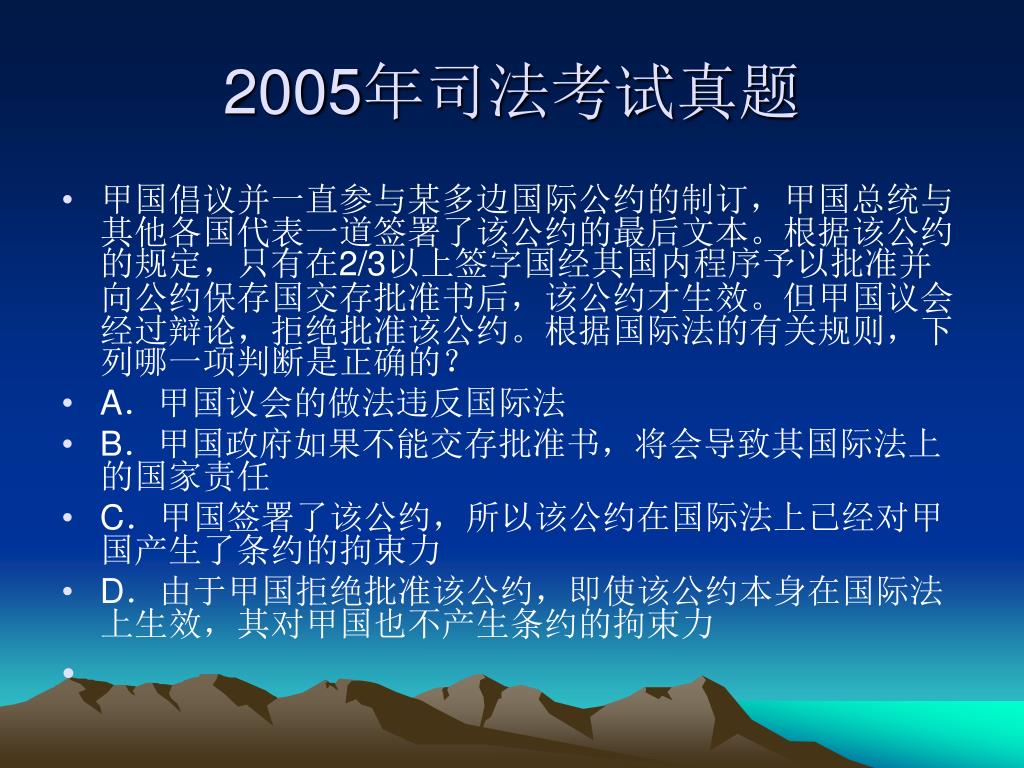 2005年司法考试真题

• 甲国倡议并一直参与某多边国际公约的制订，甲国总统与其他各国代表一道签署了该公约的最后文本。根据该公约的规定，只有在2/3以上签字国经其国内程序予以批准并向公约保存国交存批准书后，该公约才生效。但甲国议会经过辩论，拒绝批准该公约。根据国际法的有关规则，下列哪一项判断是正确的？
• A．甲国议会的做法违反国际法
• B．甲国政府如果不能交存批准书，将会导致其国际法上的国家责任
• C．甲国签署了该公约，所以该公约在国际法上已经对甲国产生了条约的拘束力
• D．由于甲国拒绝批准该公约，即使该公约本身在国际法上生效，其对甲国也不产生条约的拘束力
•